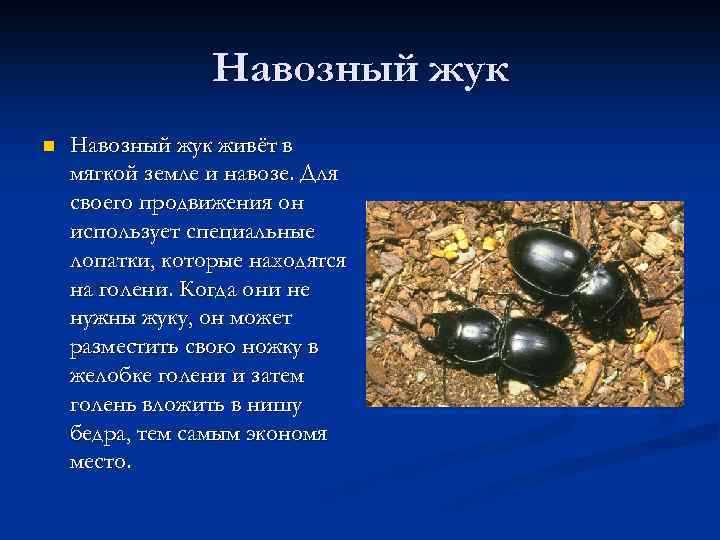 Навозный жук

Навозный жук живёт в мягкой земле и навозе. Для своего продвижения он использует специальные лопатки, которые находятся на голени. Когда они не нужны жуку, он может разместить свою ножку в желобке голени и затем голень вложить в нишу бедра, тем самым экономя место.